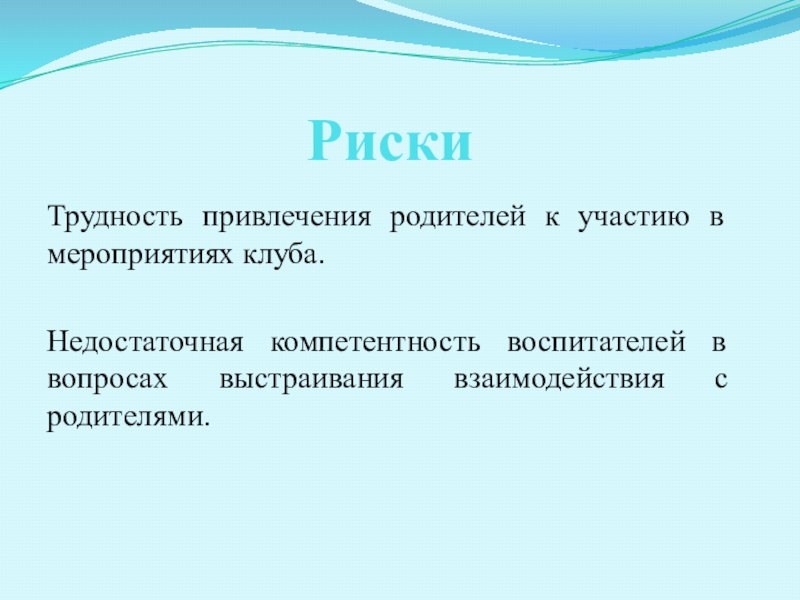 Риски

Трудность привлечения родителей к участию в мероприятиях клуба.

Недостаточная компетентность воспитателей в вопросах выстраивания взаимодействия с родителями.